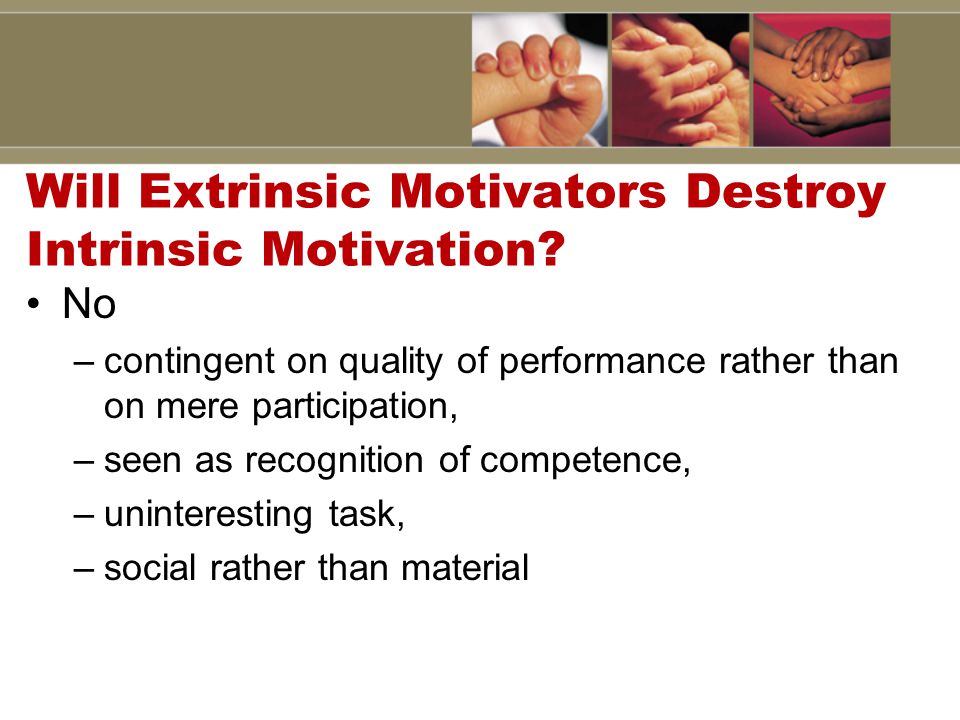 Will Extrinsic Motivators Destroy Intrinsic Motivation?

• No
– contingent on quality of performance rather than on mere participation,
– seen as recognition of competence,
– uninteresting task,
– social rather than material